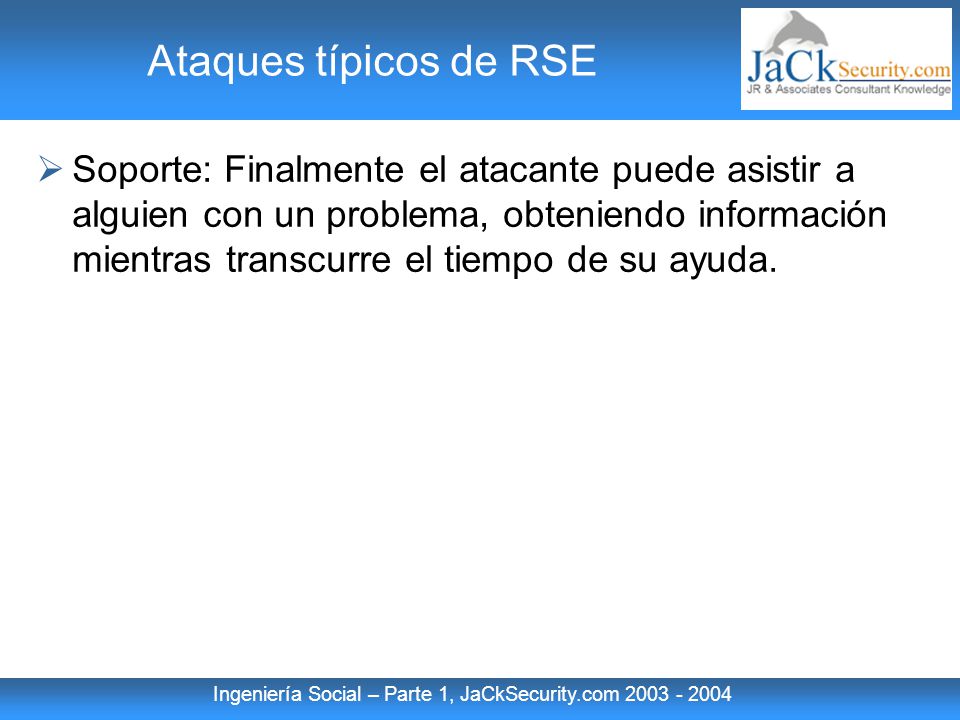 Ataques típicos de RSE

JaCkSecurity.com
JR & Associates Consultant Knowledge

➢ Soporte: Finalmente el atacante puede asistir a alguien con un problema, obteniendo información mientras transcurre el tiempo de su ayuda.

Ingeniería Social – Parte 1, JaCkSecurity.com 2003 - 2004